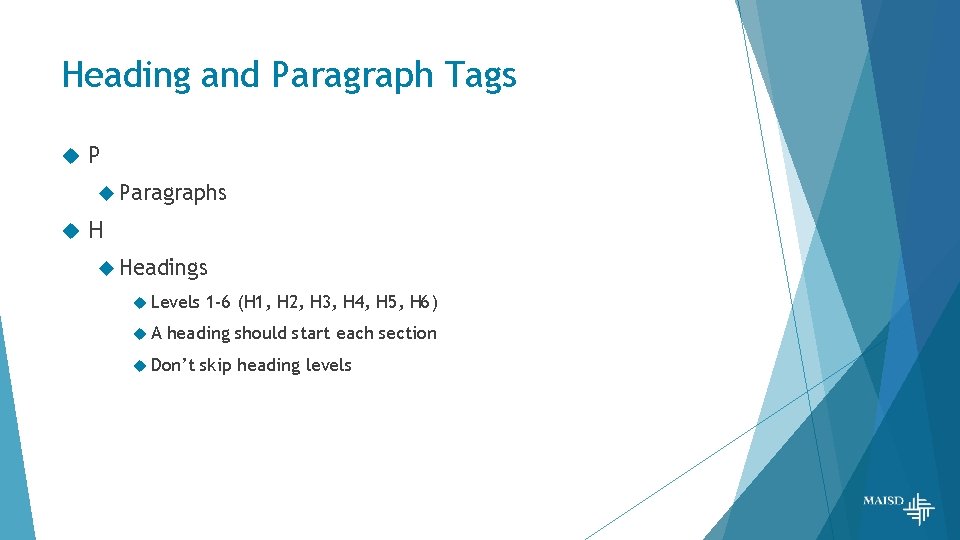 Heading and Paragraph Tags

P

Paragraphs

H

Headings

Levels 1-6 (H1, H2, H3, H4, H5, H6)

A heading should start each section

Don't skip heading levels

MAISD